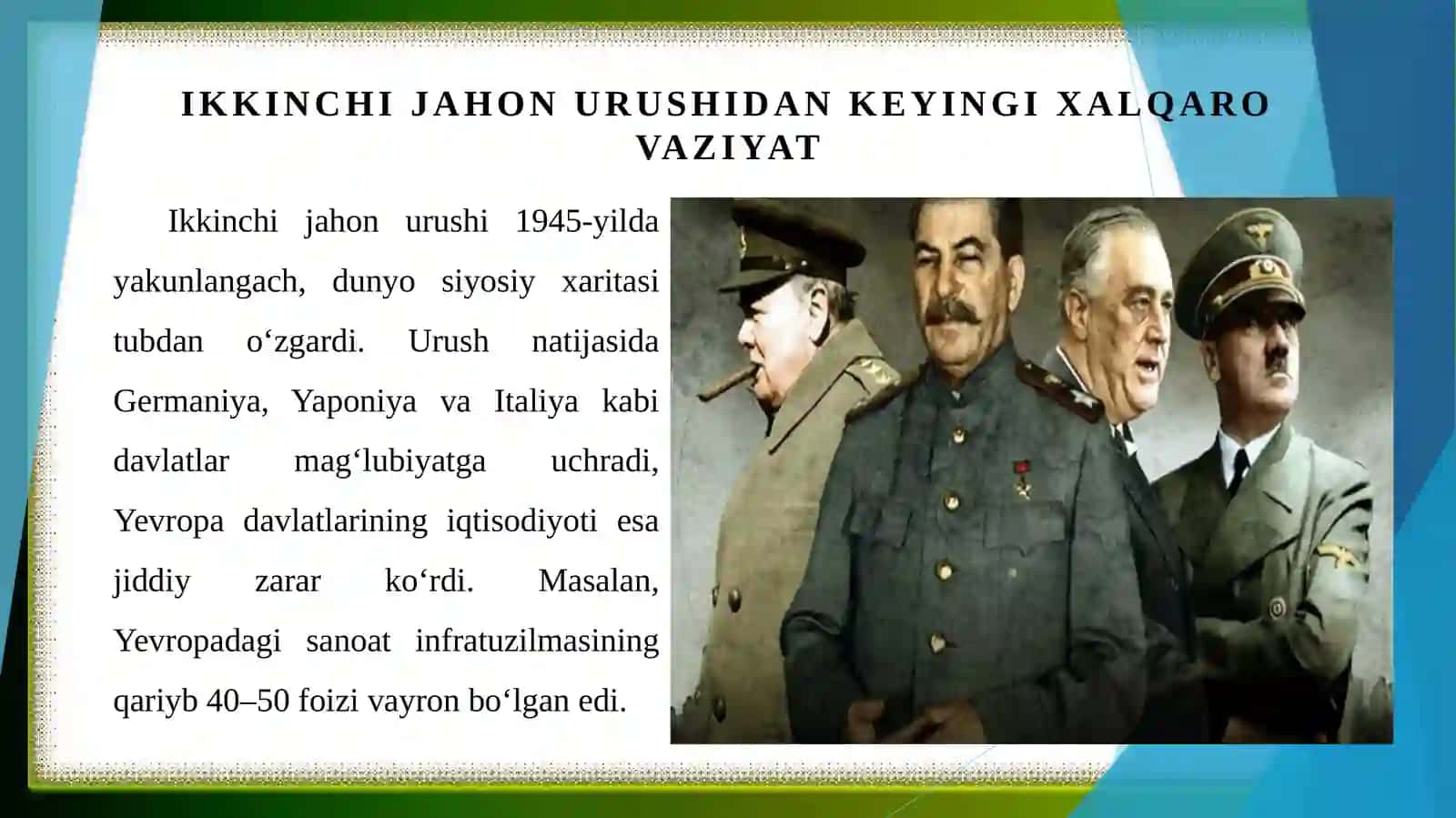 IKKINCHI JAHON URUSHIDAN KEYINGI XALQARO VAZIYAT

Ikkinchi jahon urushi 1945-yilda yakunlangach, dunyo siyosiy xaritasi tubdan o‘zgardi. Urush natijasida Germaniya, Yaponiya va Italiya kabi davlatlar mag‘lubiyatga uchradi, Yevropa davlatlarining iqtisodiyoti esa jiddiy zarar ko‘rdi. Masalan, Yevropadagi sanoat infratuzilmasining qariyb 40–50 foizi vayron bo‘lgan edi.